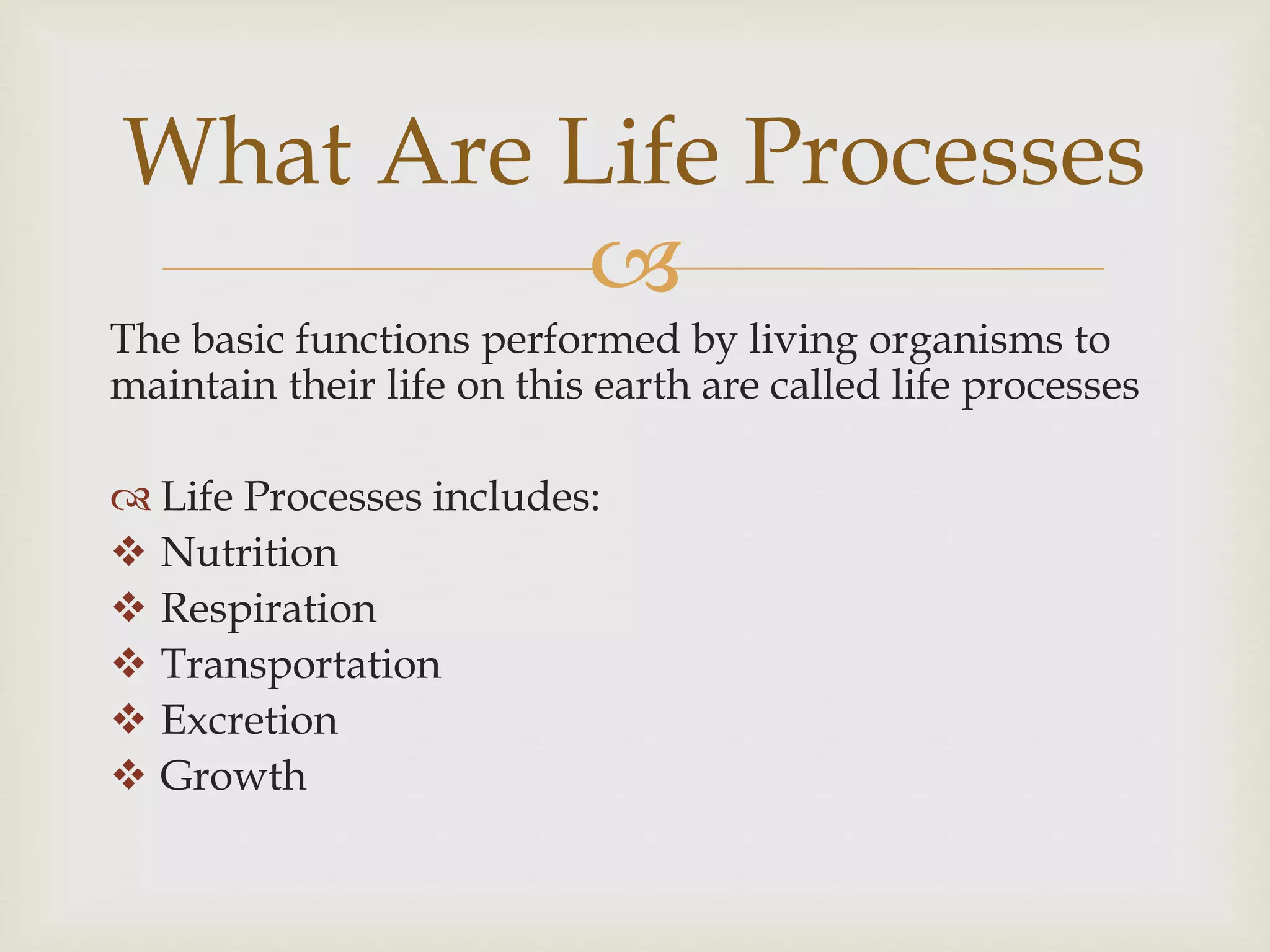 What Are Life Processes

The basic functions performed by living organisms to maintain their life on this earth are called life processes

Life Processes includes:
❖ Nutrition
❖ Respiration
❖ Transportation
❖ Excretion
❖ Growth